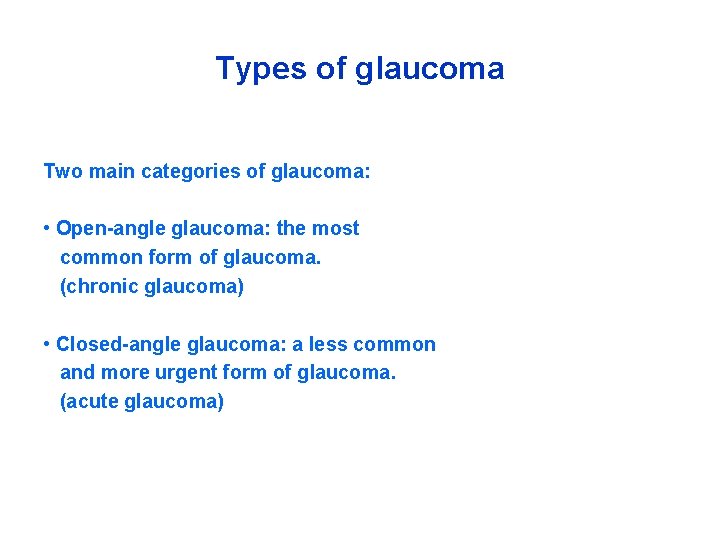 Types of glaucoma

Two main categories of glaucoma:

• Open-angle glaucoma: the most common form of glaucoma. (chronic glaucoma)

• Closed-angle glaucoma: a less common and more urgent form of glaucoma. (acute glaucoma)